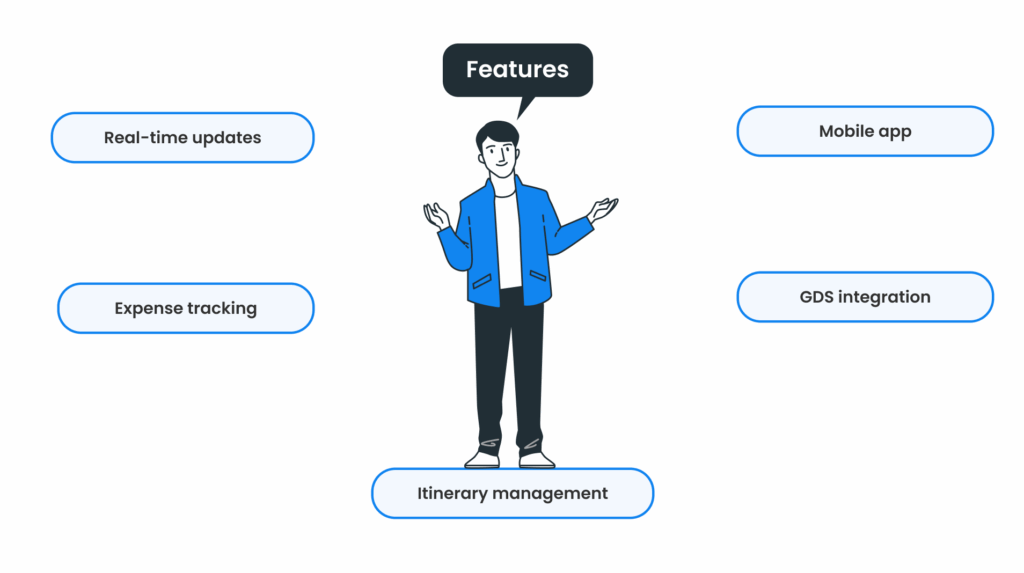 Features

Real-time updates

Mobile app

Expense tracking

GDS integration

Itinerary management